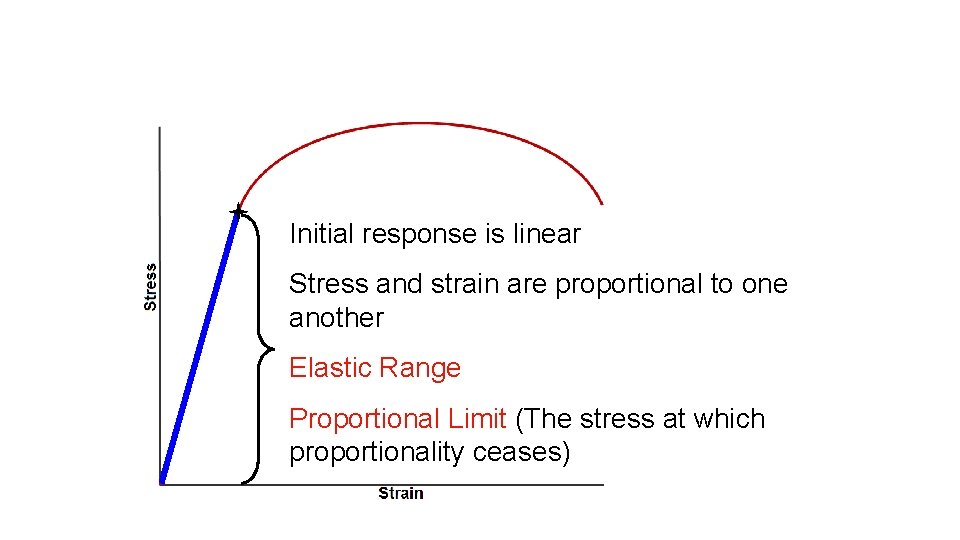 Stress

Initial response is linear

Stress and strain are proportional to one another

Elastic Range

Proportional Limit (The stress at which proportionality ceases)

Strain